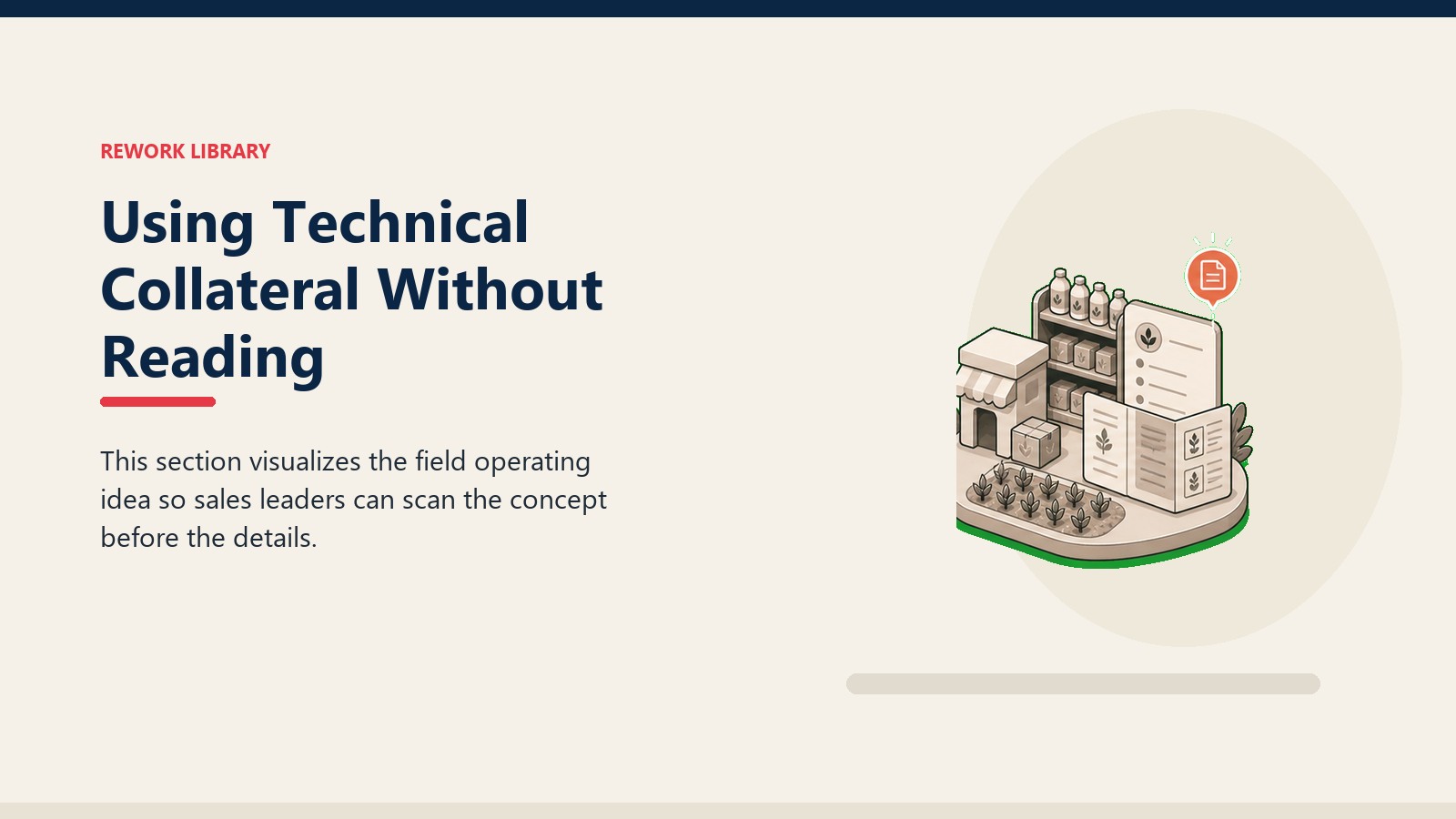 REWORK LIBRARY

Using Technical Collateral Without Reading

This section visualizes the field operating idea so sales leaders can scan the concept before the details.